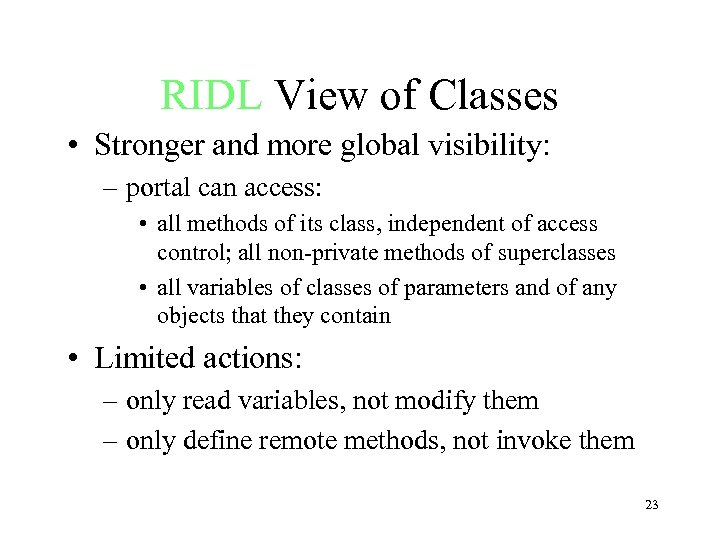 RIDL View of Classes

• Stronger and more global visibility:

– portal can access:

• all methods of its class, independent of access control; all non-private methods of superclasses

• all variables of classes of parameters and of any objects that they contain

• Limited actions:

– only read variables, not modify them

– only define remote methods, not invoke them

23